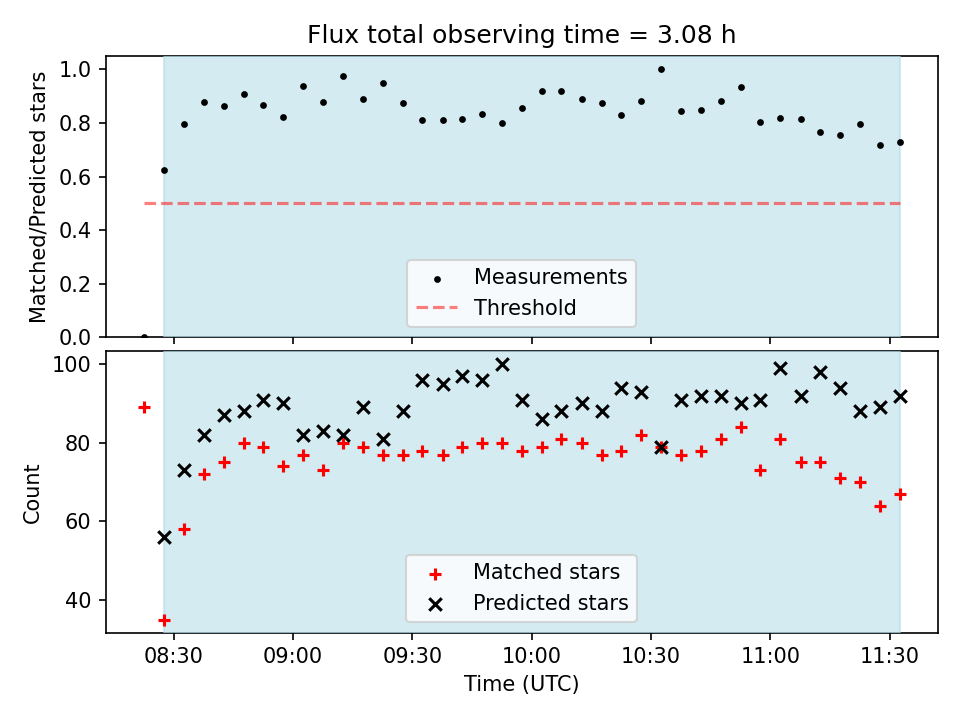 Flux total observing time = 3.08 h

Matched/Predicted stars

1.0
0.8
0.6
0.4
0.2
0.0

Measurements
Threshold

Count

100
80
60
40

Matched stars
Predicted stars

08:30
09:00
09:30
10:00
10:30
11:00
11:30

Time (UTC)